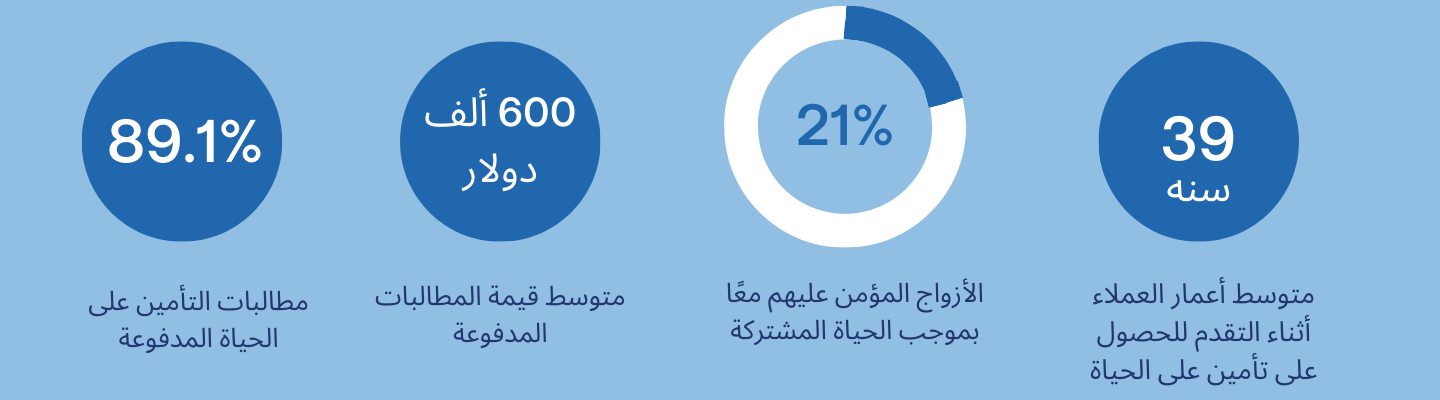 39
سنه

متوسط أعمار العملاء أثناء التقدم للحصول على تأمين على الحياة

21%

الأزواج المؤمن عليهم معًا بموجب الحياة المشتركة

600 ألف
دولار

متوسط قيمة المطالبات المدفوعة

89.1%

مطالبات التأمين على الحياة المدفوعة